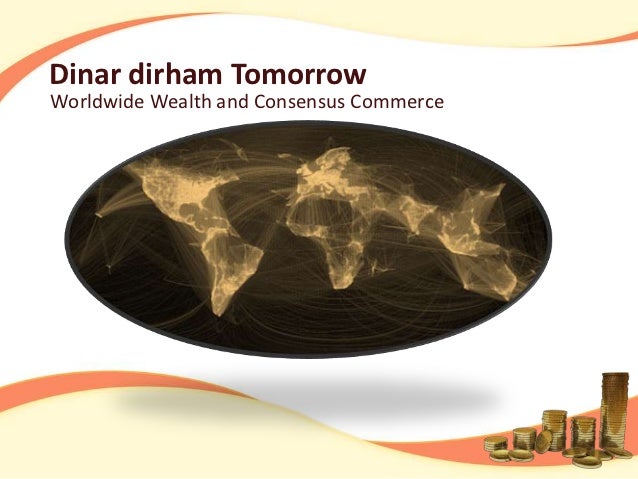 Dinar dirham Tomorrow
Worldwide Wealth and Consensus Commerce